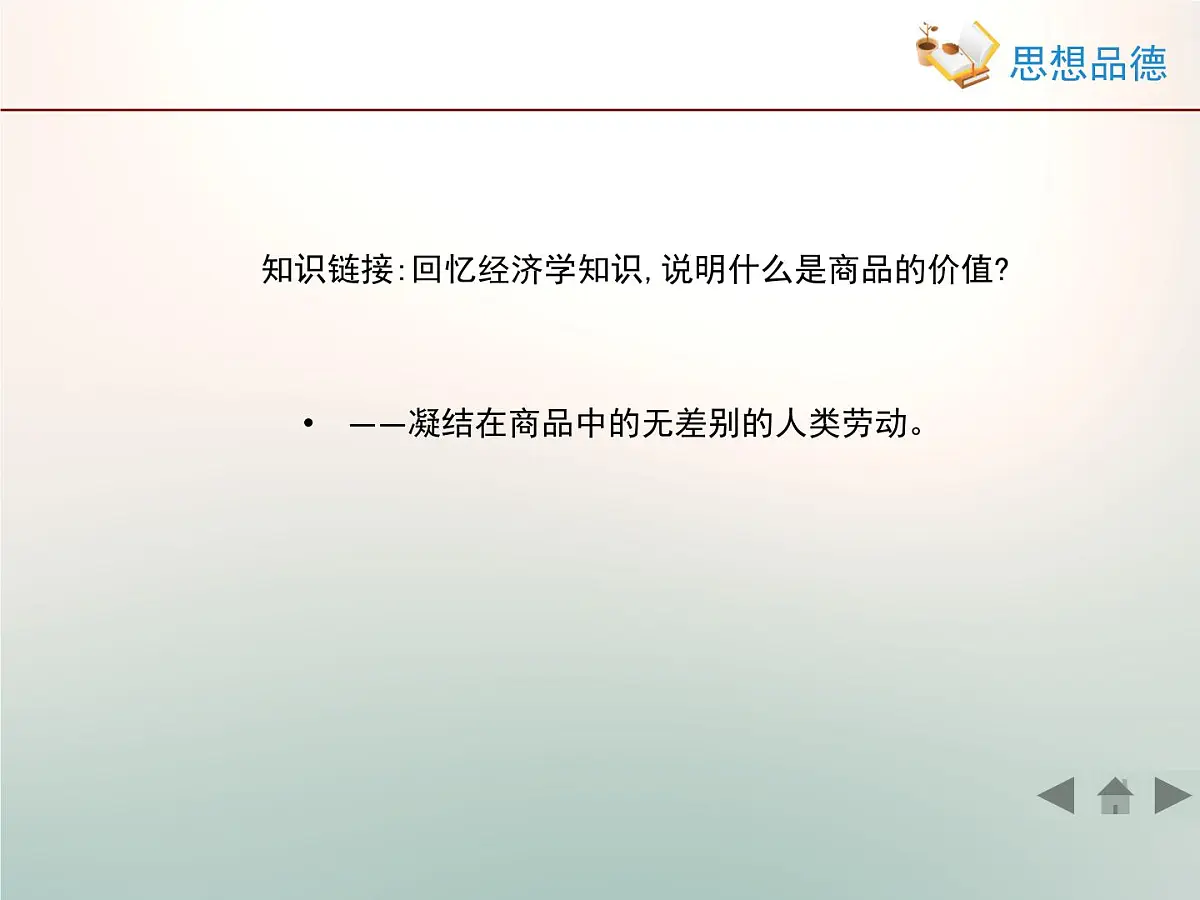 思想品德

知识链接:回忆经济学知识,说明什么是商品的价值?

• ——凝结在商品中的无差别的人类劳动。